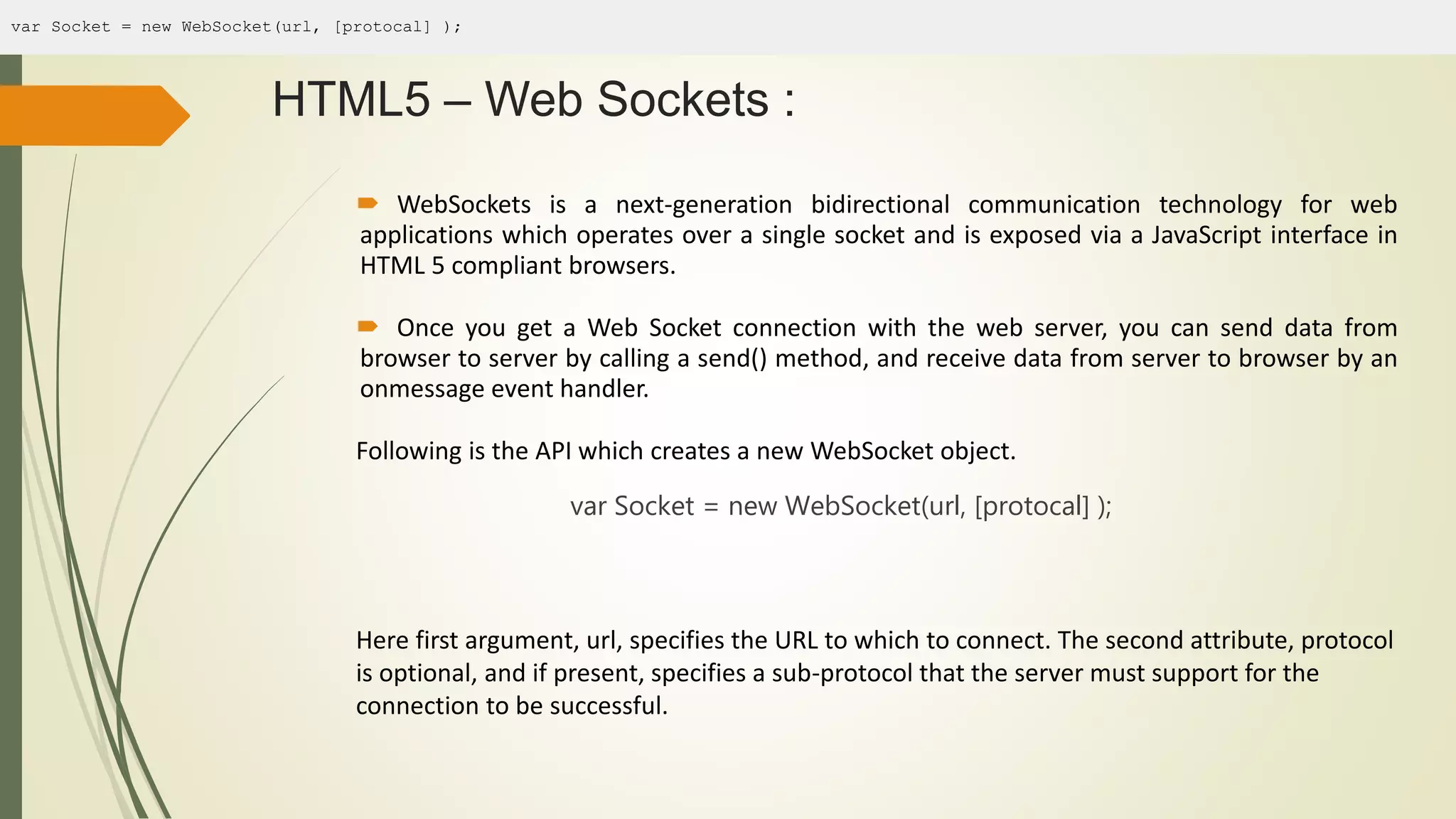 var Socket = new WebSocket(url, [protocal] );

HTML5 – Web Sockets :

WebSockets is a next-generation bidirectional communication technology for web applications which operates over a single socket and is exposed via a JavaScript interface in HTML 5 compliant browsers.

Once you get a Web Socket connection with the web server, you can send data from browser to server by calling a send() method, and receive data from server to browser by an onmessage event handler.

Following is the API which creates a new WebSocket object.

var Socket = new WebSocket(url, [protocal] );

Here first argument, url, specifies the URL to which to connect. The second attribute, protocol is optional, and if present, specifies a sub-protocol that the server must support for the connection to be successful.